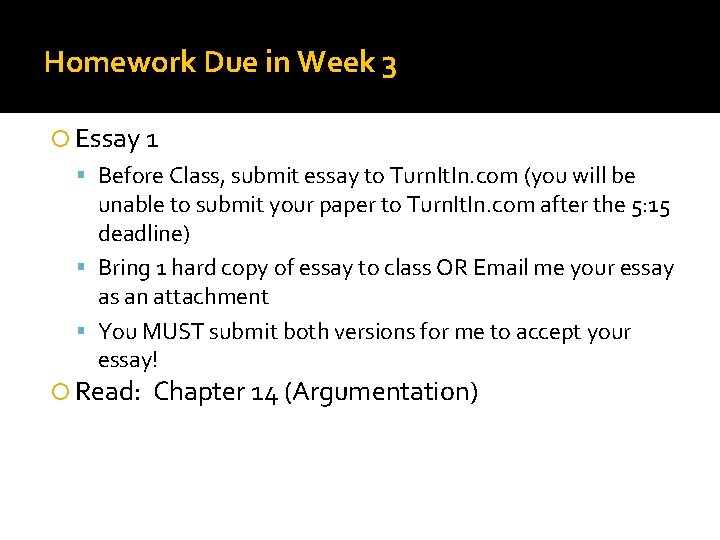 Homework Due in Week 3

Essay 1

Before Class, submit essay to TurnItIn.com (you will be unable to submit your paper to TurnItIn.com after the 5:15 deadline)

Bring 1 hard copy of essay to class OR Email me your essay as an attachment

You MUST submit both versions for me to accept your essay!

Read: Chapter 14 (Argumentation)